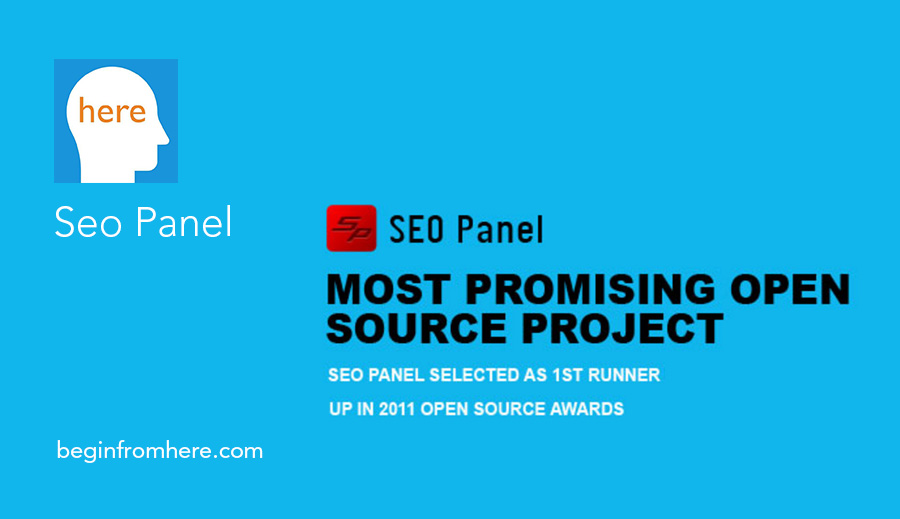 here

Seo Panel

SP SEO Panel

MOST PROMISING OPEN SOURCE PROJECT

SEO PANEL SELECTED AS 1ST RUNNER UP IN 2011 OPEN SOURCE AWARDS

beginfromhere.com